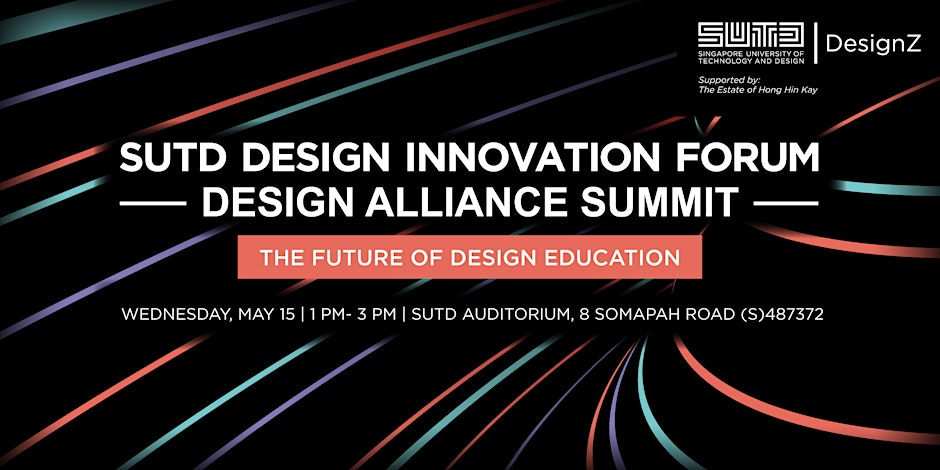 SUTD
SINGAPORE UNIVERSITY OF TECHNOLOGY AND DESIGN
DesignZ

Supported by:
The Estate of Hong Hin Kay

SUTD DESIGN INNOVATION FORUM
DESIGN ALLIANCE SUMMIT

THE FUTURE OF DESIGN EDUCATION

WEDNESDAY, MAY 15 | 1 PM- 3 PM | SUTD AUDITORIUM, 8 SOMAPAH ROAD (S)487372